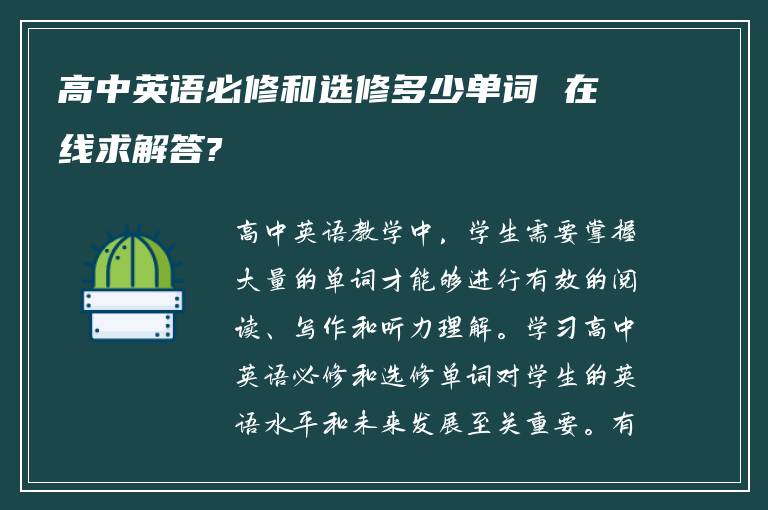 高中英语必修和选修多少单词 在线求解答?

高中英语教学中，学生需要掌握大量的单词才能够进行有效的阅读、写作和听力理解。学习高中英语必修和选修单词对学生的英语水平和未来发展至关重要。有